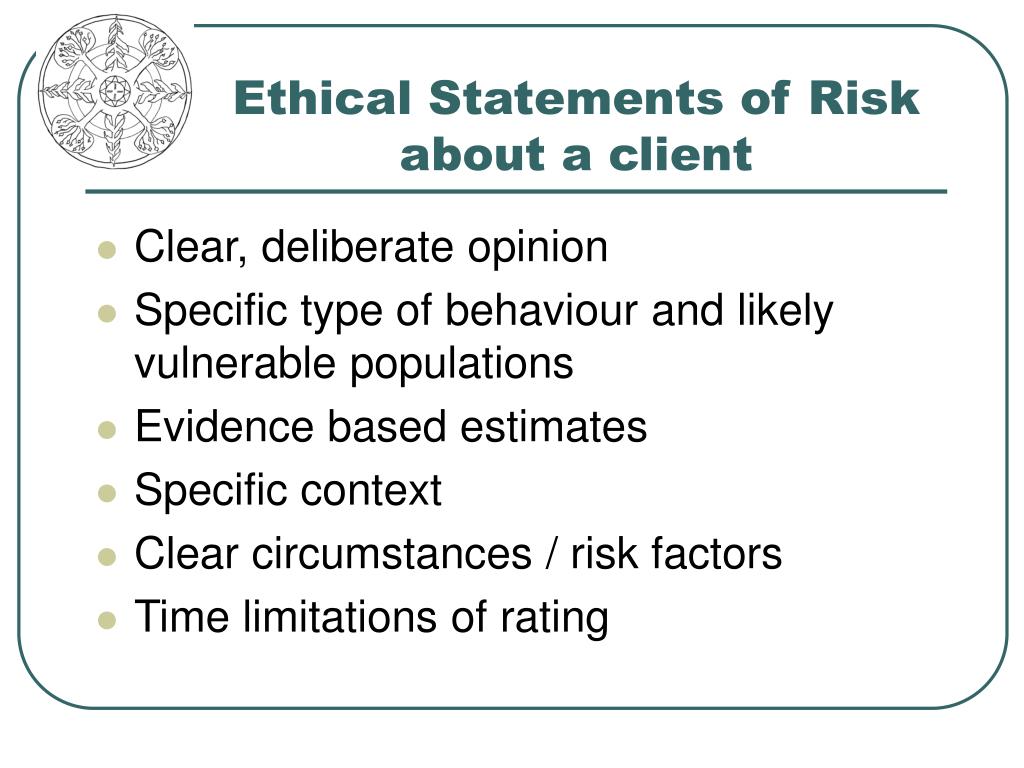 Ethical Statements of Risk about a client

- Clear, deliberate opinion
- Specific type of behaviour and likely vulnerable populations
- Evidence based estimates
- Specific context
- Clear circumstances / risk factors
- Time limitations of rating